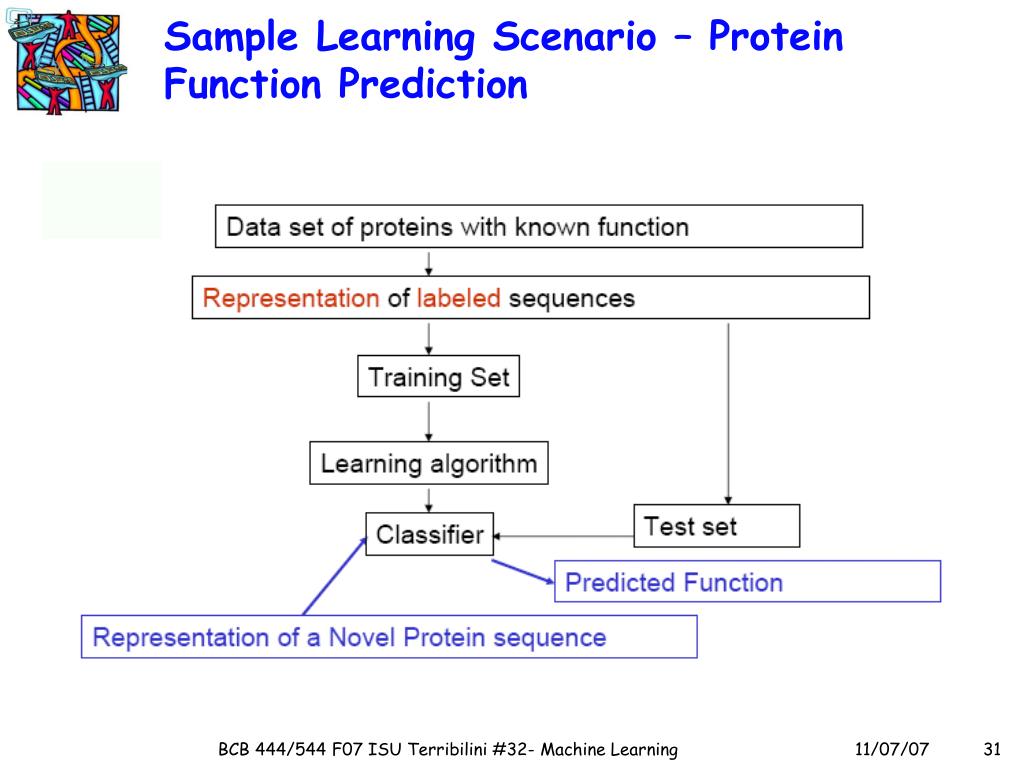 Sample Learning Scenario – Protein Function Prediction

Data set of proteins with known function

Representation of labeled sequences

Training Set

Learning algorithm

Classifier

Test set

Predicted Function

Representation of a Novel Protein sequence

BCB 444/544 F07 ISU Terribilini #32- Machine Learning

11/07/07

31